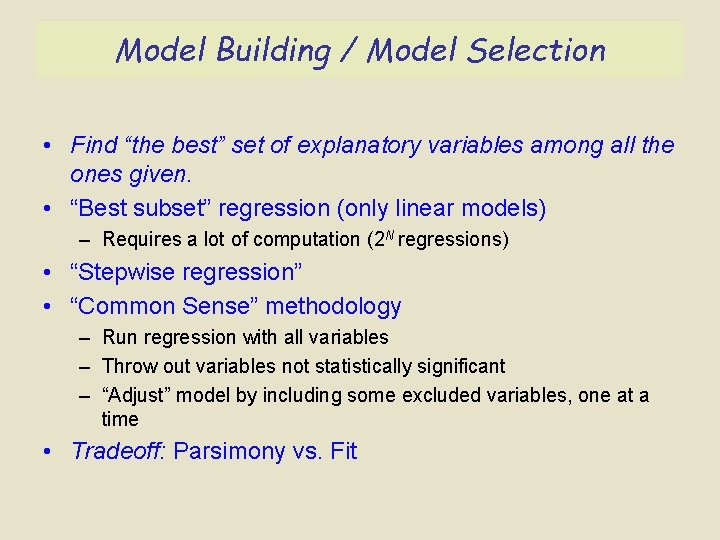 Model Building / Model Selection

• Find “the best” set of explanatory variables among all the ones given.

• “Best subset” regression (only linear models)
  – Requires a lot of computation ($2^N$ regressions)

• “Stepwise regression”

• “Common Sense” methodology
  – Run regression with all variables
  – Throw out variables not statistically significant
  – “Adjust” model by including some excluded variables, one at a time

• Tradeoff: Parsimony vs. Fit